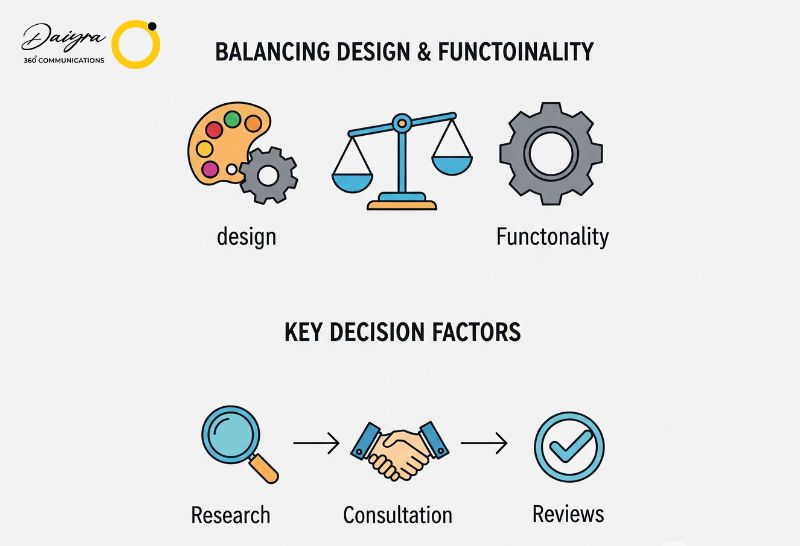 Daiyra
360° COMMUNICATIONS

BALANCING DESIGN & FUNCTOINALITY

design

Functonality

KEY DECISION FACTORS

Research

Consultation

Reviews